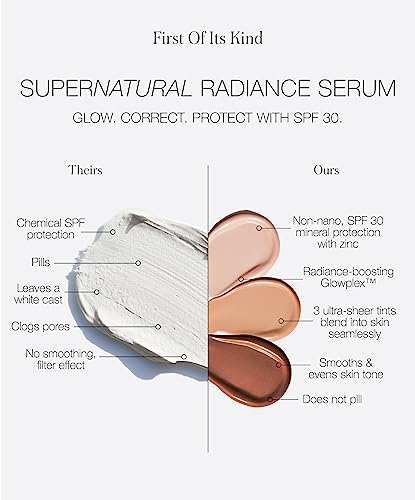 First Of Its Kind

SUPERNATURAL RADIANCE SERUM

GLOW. CORRECT. PROTECT WITH SPF 30.

Theirs

Chemical SPF protection

Pills

Leaves a white cast

Clogs pores

No smoothing, filter effect

Ours

Non-nano, SPF 30 mineral protection with zinc

Radiance-boosting Glowplex™

3 ultra-sheer tints blend into skin seamlessly

Smooths & evens skin tone

Does not pill